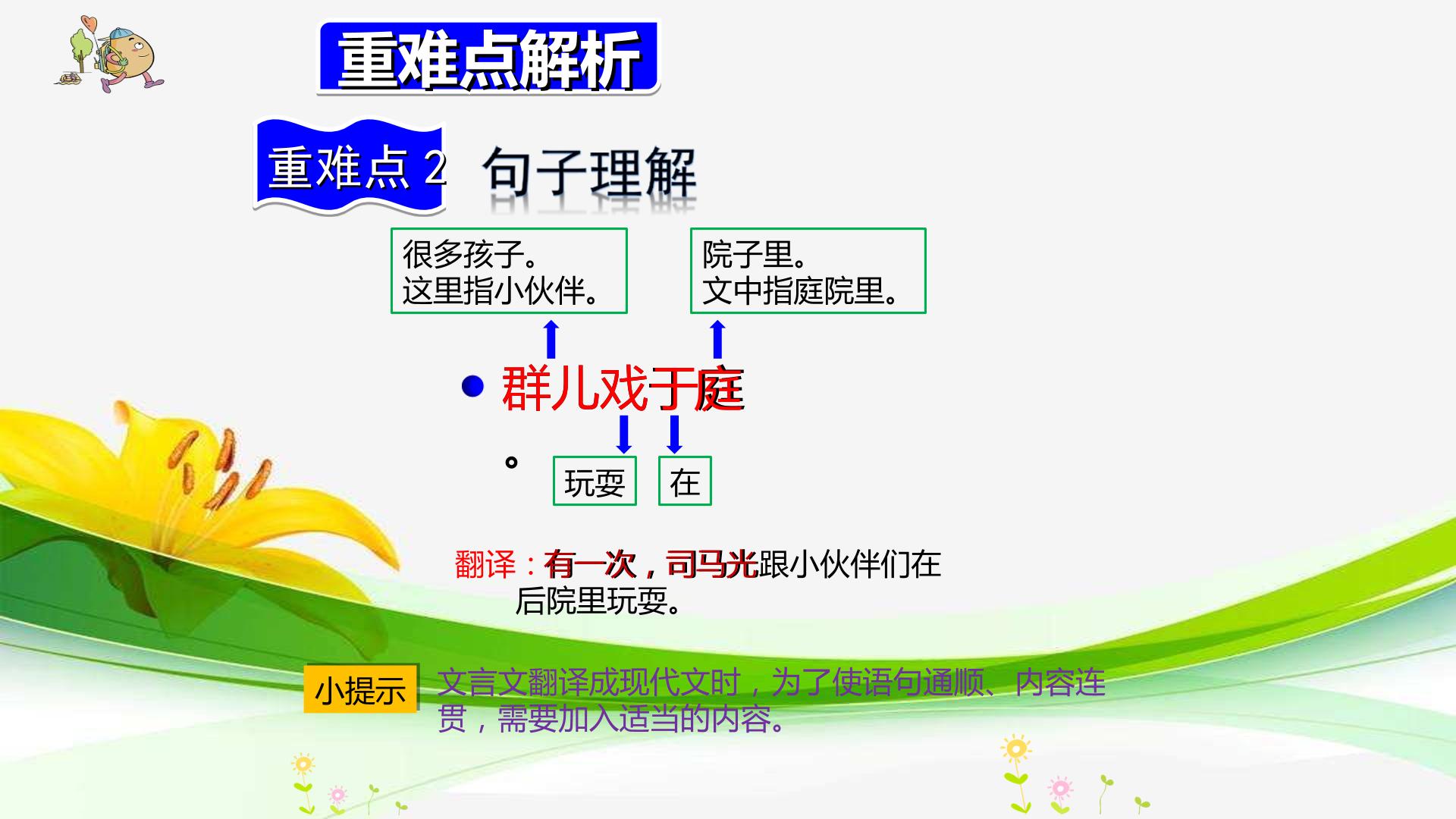 重难点解析

重难点 2 句子理解

很多孩子。
这里指小伙伴。

院子里。
文中指庭院里。

群儿戏于庭。

玩耍

在

翻译：有一次，司马光跟小伙伴们在后院里玩耍。

小提示

文言文翻译成现代文时，为了使语句通顺、内容连贯，需要加入适当的内容。